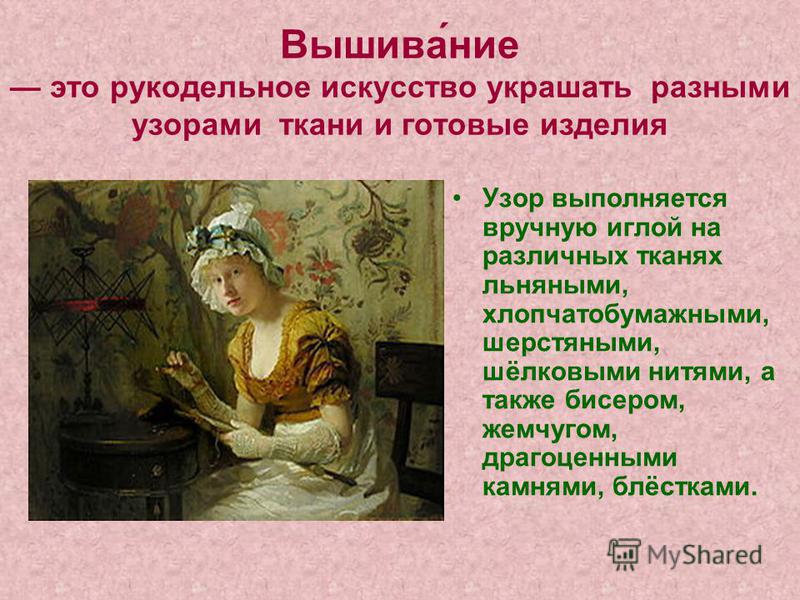 Вышива́ние

— это рукодельное искусство украшать разными узорами ткани и готовые изделия

• Узор выполняется вручную иглой на различных тканях льняными, хлопчатобумажными, шерстяными, шёлковыми нитями, а также бисером, жемчугом, драгоценными камнями, блёстками.

MyShared